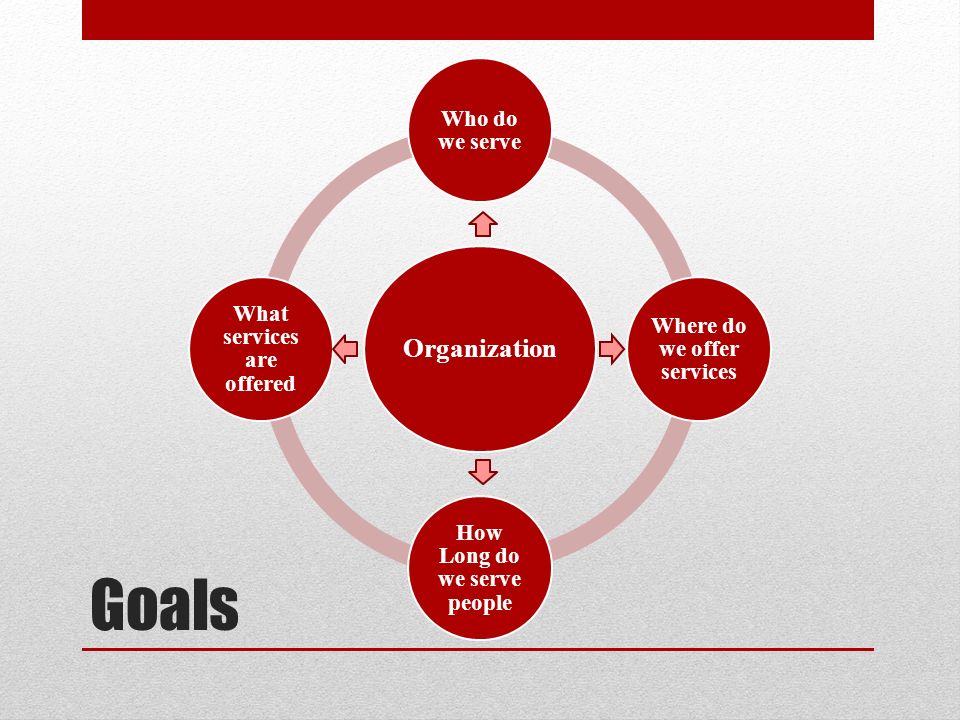 Who do we serve

What services are offered

Organization

Where do we offer services

How Long do we serve people

Goals